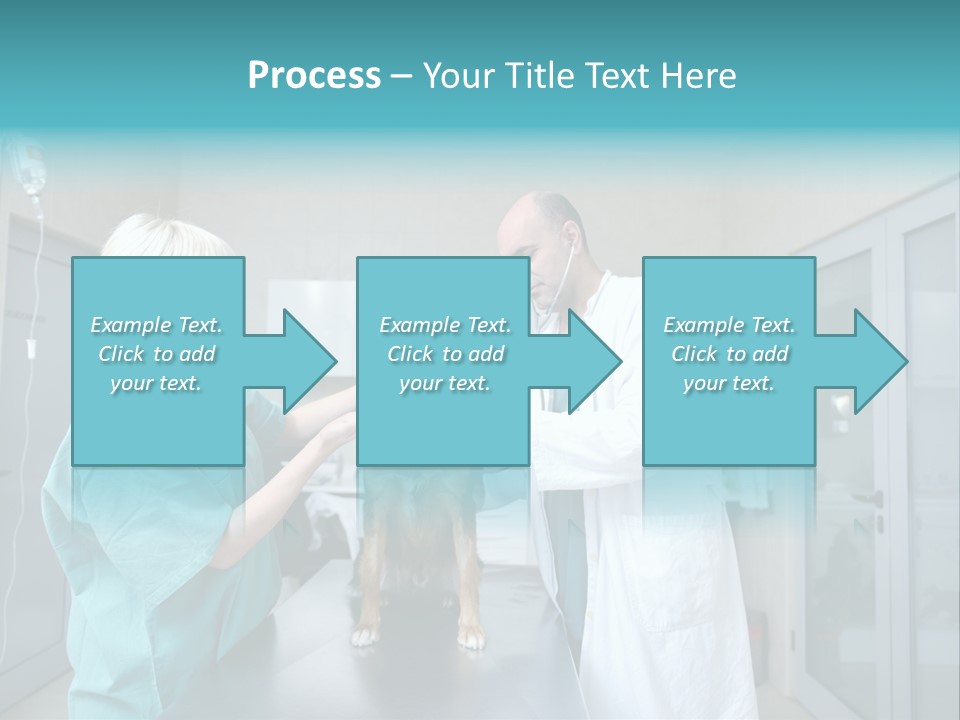 Process – Your Title Text Here

Example Text. Click to add your text.

Example Text. Click to add your text.

Example Text. Click to add your text.